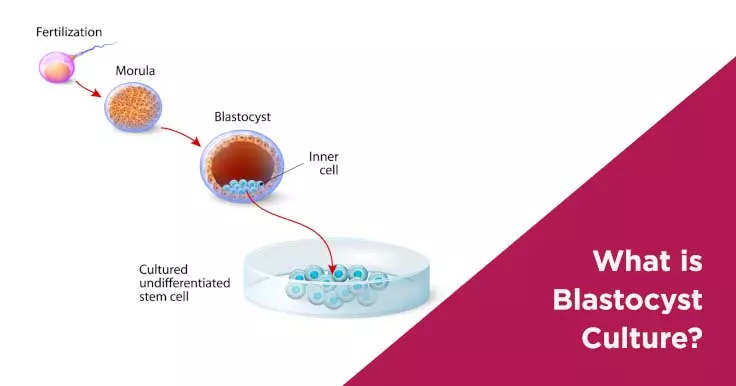 Fertilization

Morula

Blastocyst

Inner cell

Cultured undifferentiated stem cell

What is Blastocyst Culture?